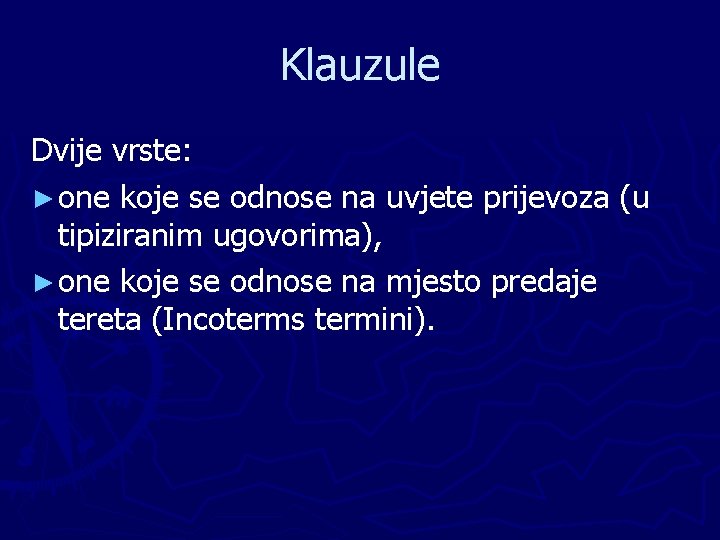 Klauzule

Dvije vrste:

► one koje se odnose na uvjete prijevoza (u tipiziranim ugovorima),

► one koje se odnose na mjesto predaje tereta (Incoterms termini).